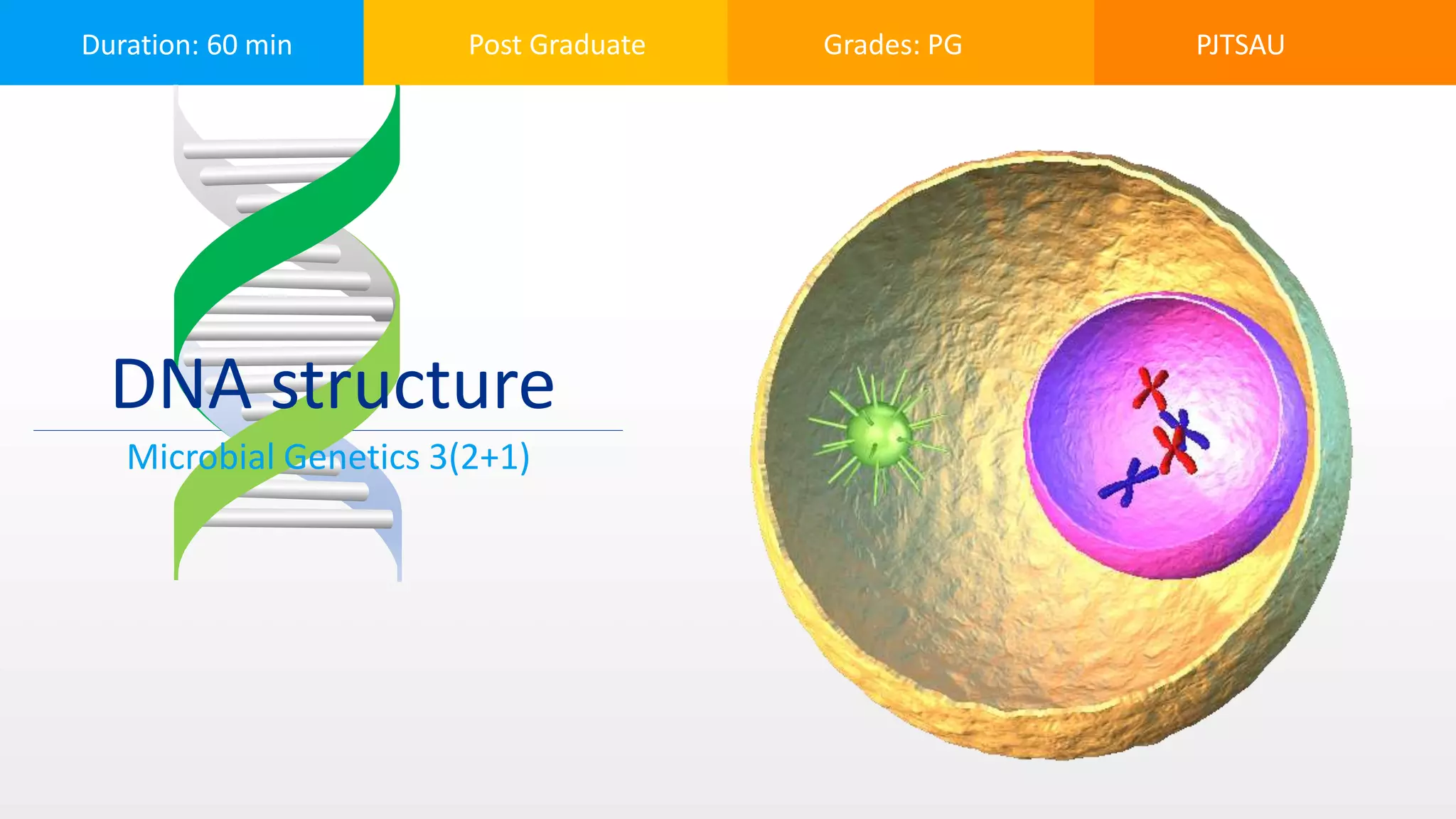 Duration: 60 min

Post Graduate

Grades: PG

PJTSAU

DNA structure

Microbial Genetics 3(2+1)